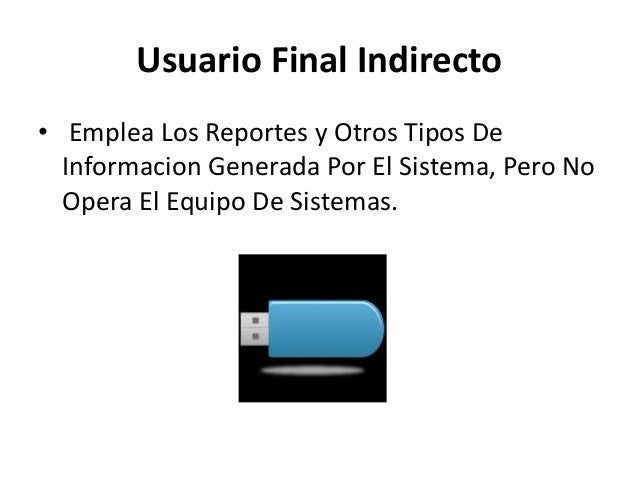 Usuario Final Indirecto

• Emplea Los Reportes y Otros Tipos De Informacion Generada Por El Sistema, Pero No Opera El Equipo De Sistemas.